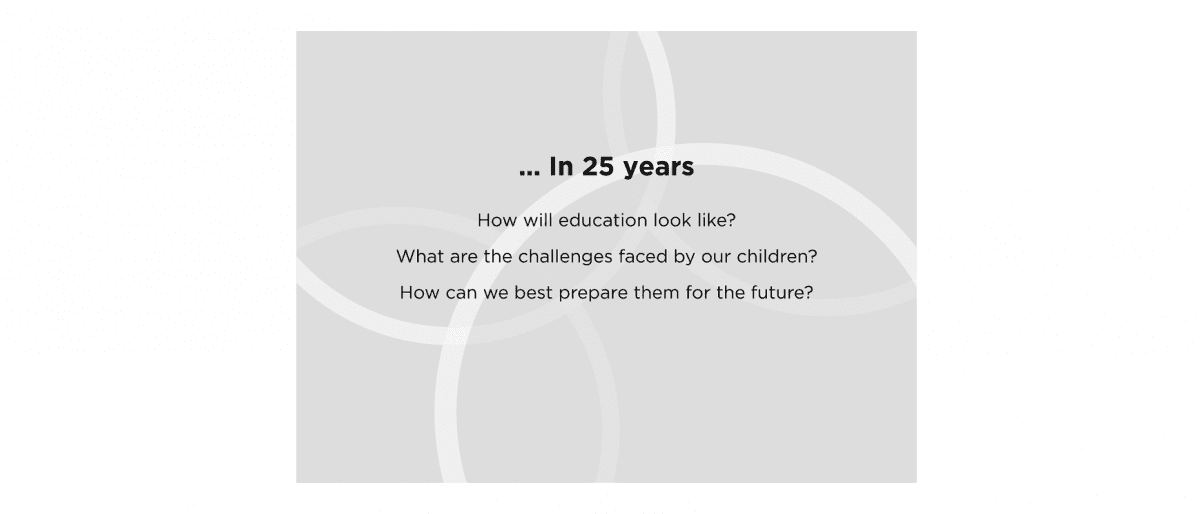 ... In 25 years

How will education look like?

What are the challenges faced by our children?

How can we best prepare them for the future?